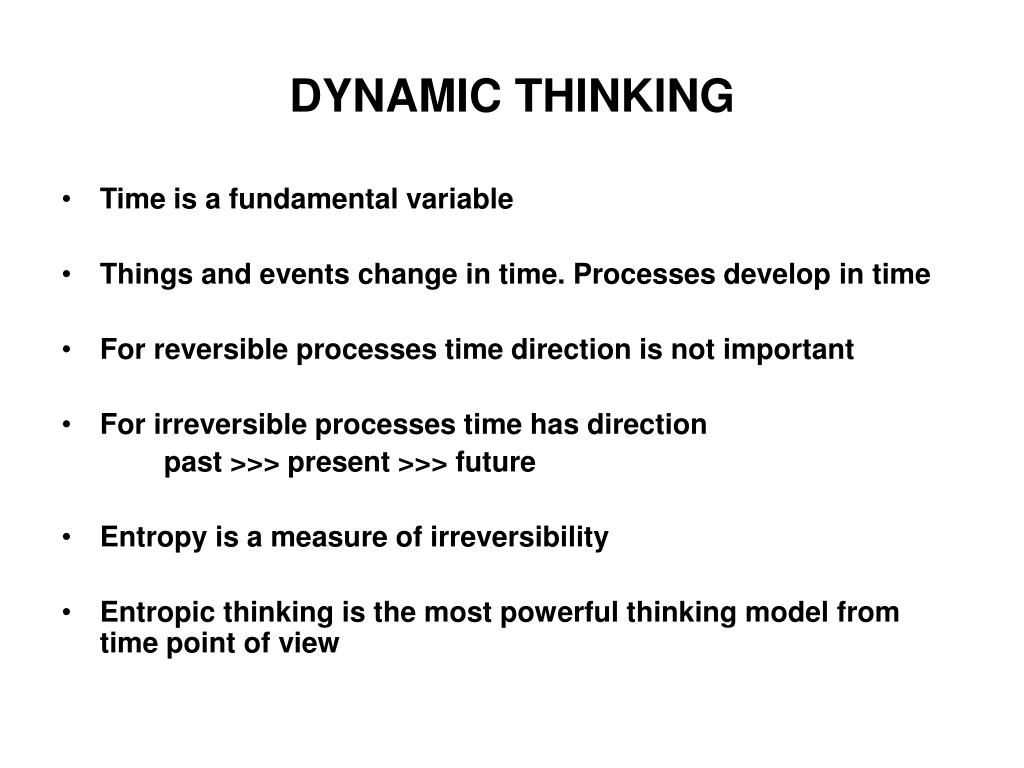 DYNAMIC THINKING

• Time is a fundamental variable

• Things and events change in time. Processes develop in time

• For reversible processes time direction is not important

• For irreversible processes time has direction
past >>> present >>> future

• Entropy is a measure of irreversibility

• Entropic thinking is the most powerful thinking model from time point of view